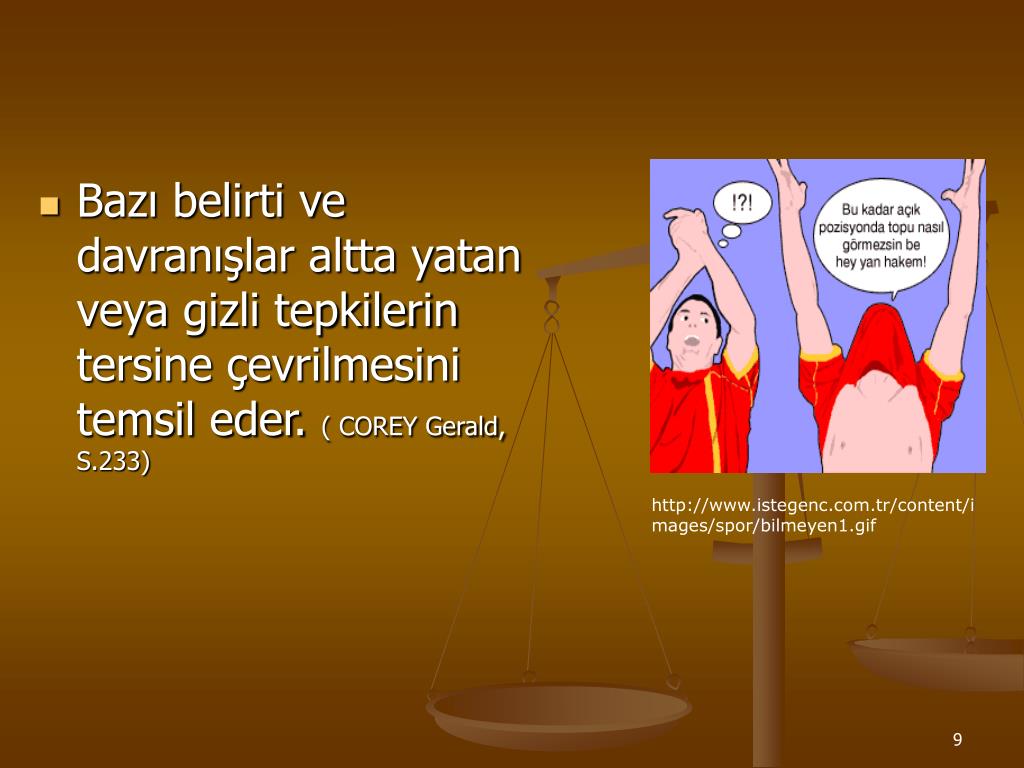 Bazı belirti ve davranışlar altta yatan veya gizli tepkilerin tersine çevrilmesini temsil eder. ( COREY Gerald, S.233)

!?!

Bu kadar açık pozisyonda topu nasıl görmezsin be hey yan hakem!

http://www.istegenc.com.tr/content/images/spor/bilmeyen1.gif

9